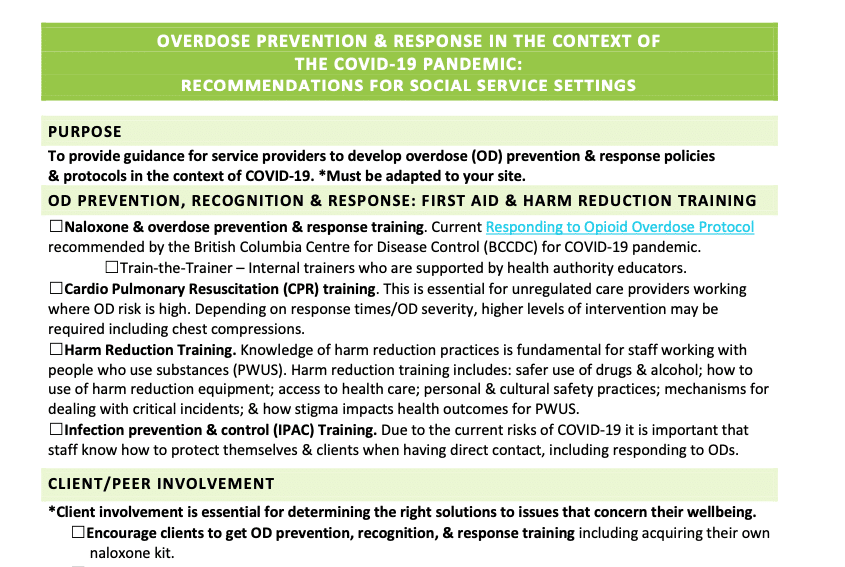 OVERDOSE PREVENTION & RESPONSE IN THE CONTEXT OF THE COVID-19 PANDEMIC: RECOMMENDATIONS FOR SOCIAL SERVICE SETTINGS

PURPOSE

To provide guidance for service providers to develop overdose (OD) prevention & response policies & protocols in the context of COVID-19. *Must be adapted to your site.

OD PREVENTION, RECOGNITION & RESPONSE: FIRST AID & HARM REDUCTION TRAINING

☐Naloxone & overdose prevention & response training. Current Responding to Opioid Overdose Protocol recommended by the British Columbia Centre for Disease Control (BCCDC) for COVID-19 pandemic.

☐Train-the-Trainer – Internal trainers who are supported by health authority educators.

☐Cardio Pulmonary Resuscitation (CPR) training. This is essential for unregulated care providers working where OD risk is high. Depending on response times/OD severity, higher levels of intervention may be required including chest compressions.

☐Harm Reduction Training. Knowledge of harm reduction practices is fundamental for staff working with people who use substances (PWUS). Harm reduction training includes: safer use of drugs & alcohol; how to use of harm reduction equipment; access to health care; personal & cultural safety practices; mechanisms for dealing with critical incidents; & how stigma impacts health outcomes for PWUS.

☐Infection prevention & control (IPAC) Training. Due to the current risks of COVID-19 it is important that staff know how to protect themselves & clients when having direct contact, including responding to ODs.

CLIENT/PEER INVOLVEMENT

*Client involvement is essential for determining the right solutions to issues that concern their wellbeing.

☐Encourage clients to get OD prevention, recognition, & response training including acquiring their own naloxone kit.